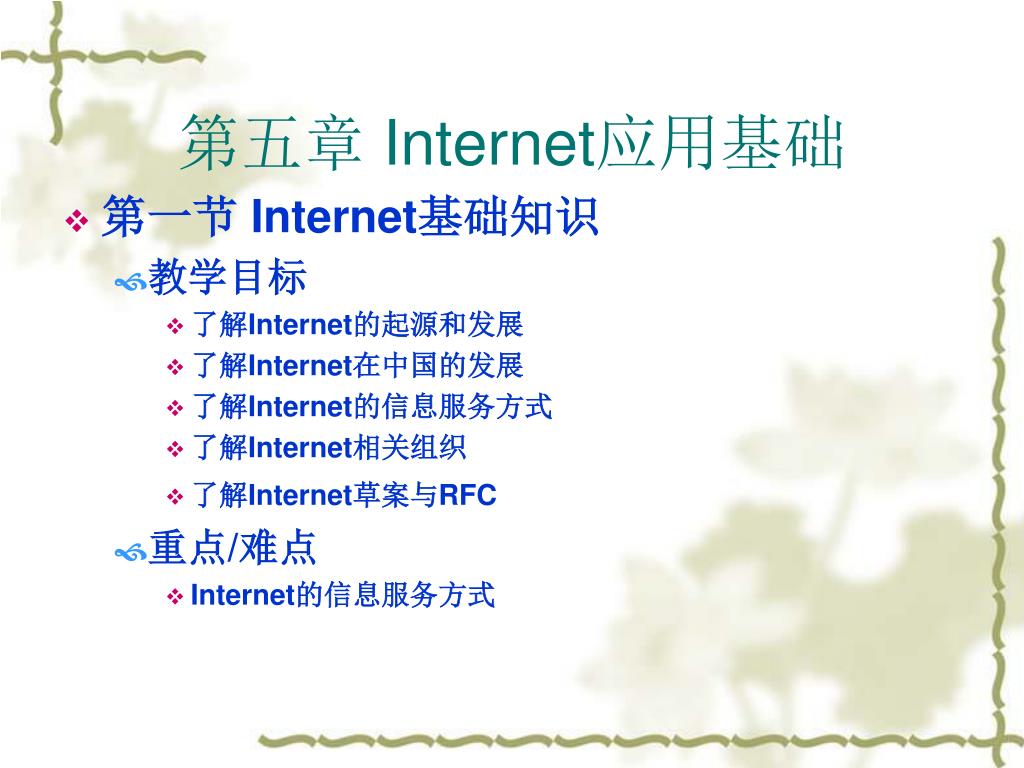 第五章 Internet应用基础

第一节 Internet基础知识

教学目标

了解Internet的起源和发展

了解Internet在中国的发展

了解Internet的信息服务方式

了解Internet相关组织

了解Internet草案与RFC

重点/难点

Internet的信息服务方式